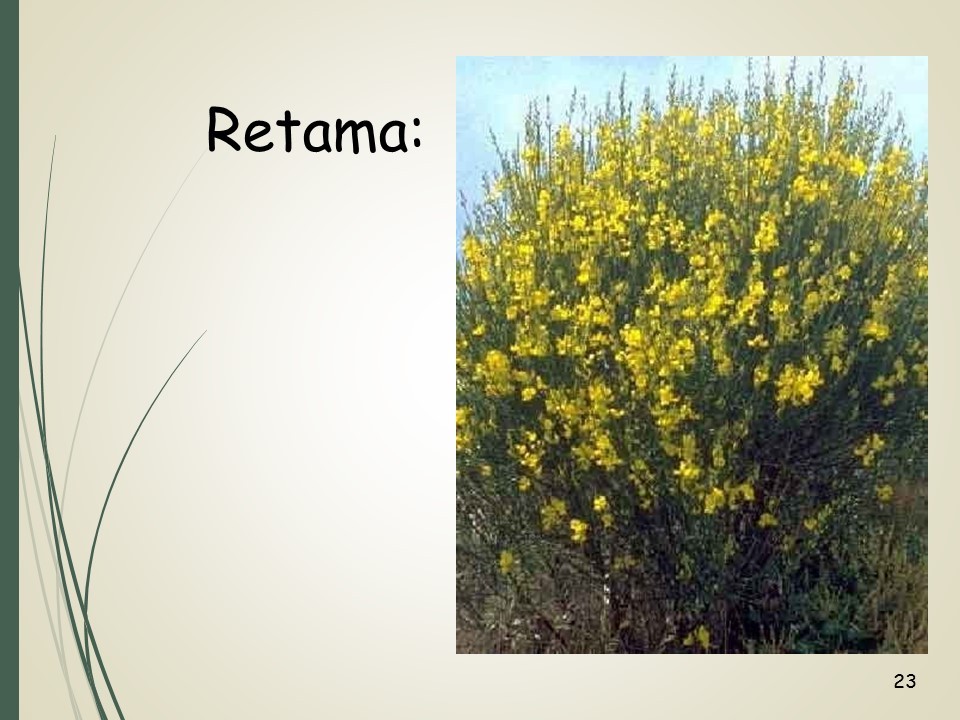 Retama:

23